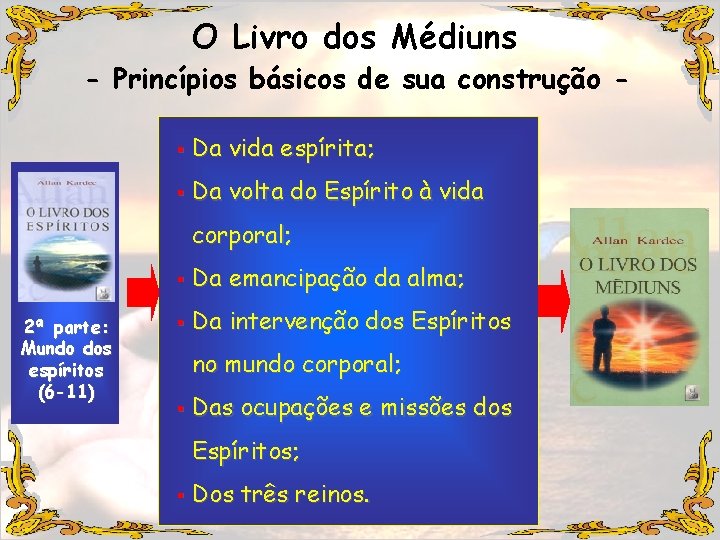 O Livro dos Médiuns
- Princípios básicos de sua construção -

Allan Kardec
O LIVRO DOS ESPÍRITOS

2ª parte: Mundo dos espíritos (6-11)

▪ Da vida espírita;
▪ Da volta do Espírito à vida corporal;
▪ Da emancipação da alma;
▪ Da intervenção dos Espíritos no mundo corporal;
▪ Das ocupações e missões dos Espíritos;
▪ Dos três reinos.

Allan Kardec
O LIVRO DOS MÉDIUNS